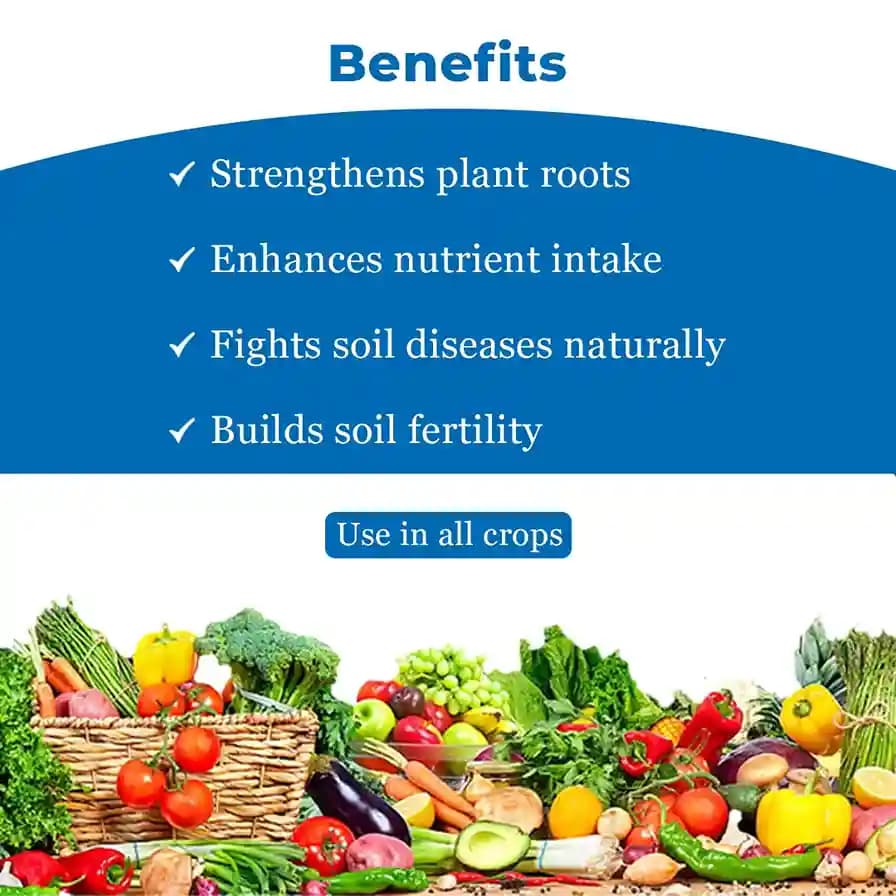 Benefits

✓ Strengthens plant roots

✓ Enhances nutrient intake

✓ Fights soil diseases naturally

✓ Builds soil fertility

Use in all crops